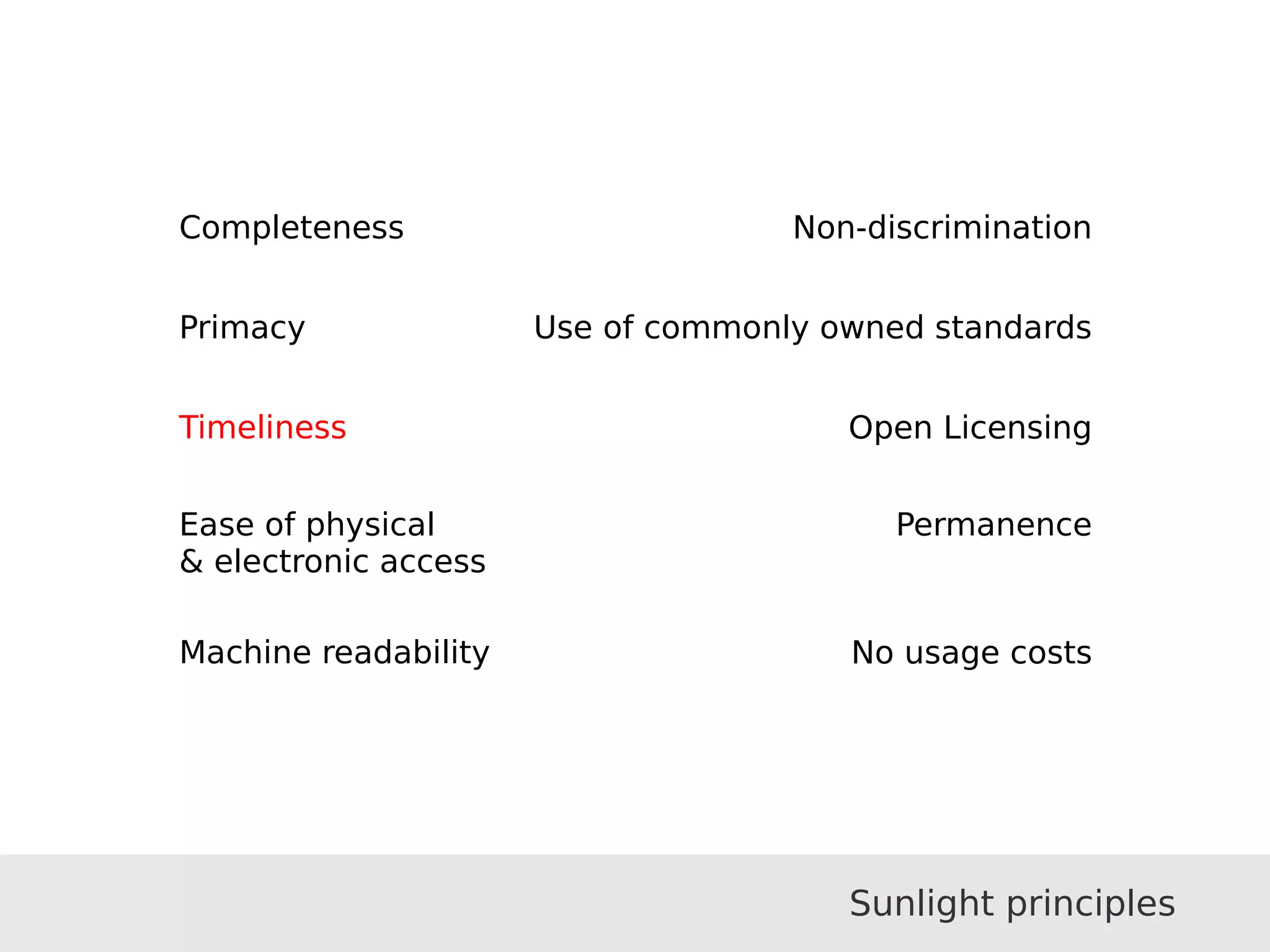 Completeness

Primacy

Timeliness

Ease of physical
& electronic access

Machine readability

Non-discrimination

Use of commonly owned standards

Open Licensing

Permanence

No usage costs

Sunlight principles